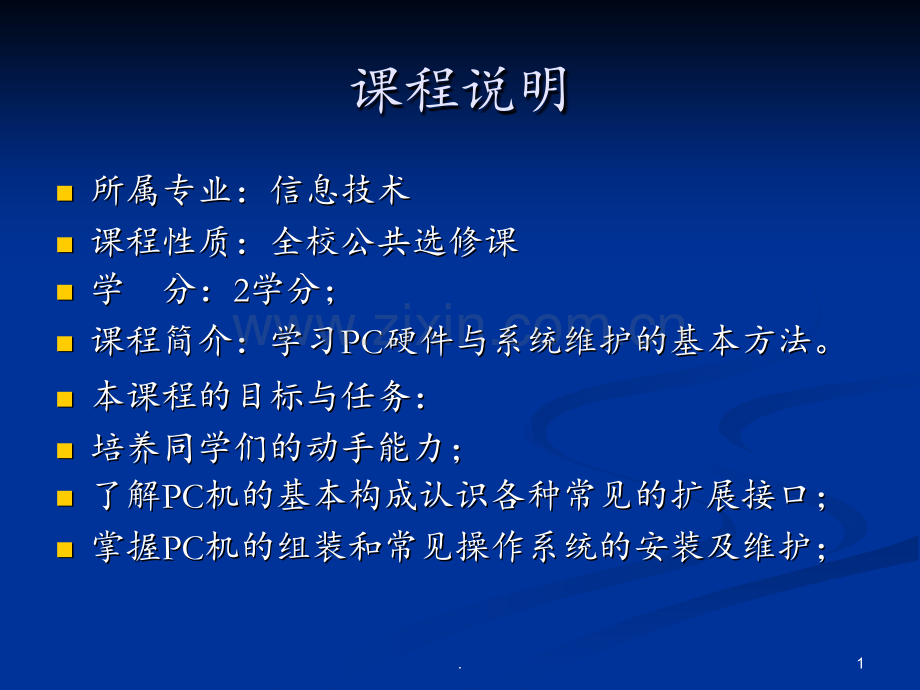 课程说明

• 所属专业：信息技术
• 课程性质：全校公共选修课
• 学 分：2学分；
• 课程简介：学习PC硬件与系统维护的基本方法。
• 本课程的目标与任务：
• 培养同学们的动手能力；
• 了解PC机的基本构成认识各种常见的扩展接口；
• 掌握PC机的组装和常见操作系统的安装及维护；

.

1

www.zixin.com.cn